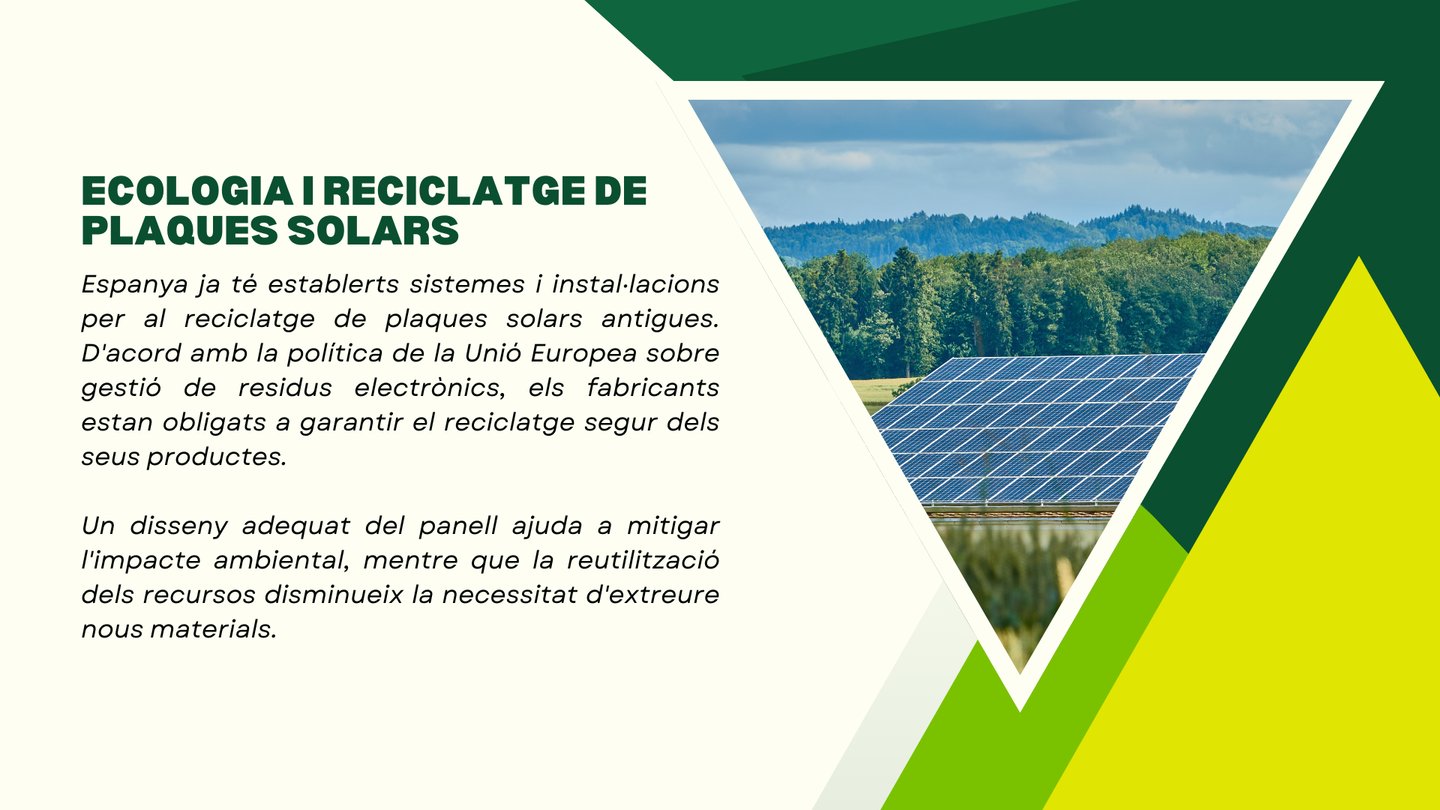 ECOLOGIA I RECICLATGE DE PLAQUES SOLARS

Espanya ja té establerts sistemes i instal·lacions per al reciclatge de plaques solars antigues. D'acord amb la política de la Unió Europea sobre gestió de residus electrònics, els fabricants estan obligats a garantir el reciclatge segur dels seus productes.

Un disseny adequat del panell ajuda a mitigar l'impacte ambiental, mentre que la reutilització dels recursos disminueix la necessitat d'extreure nous materials.